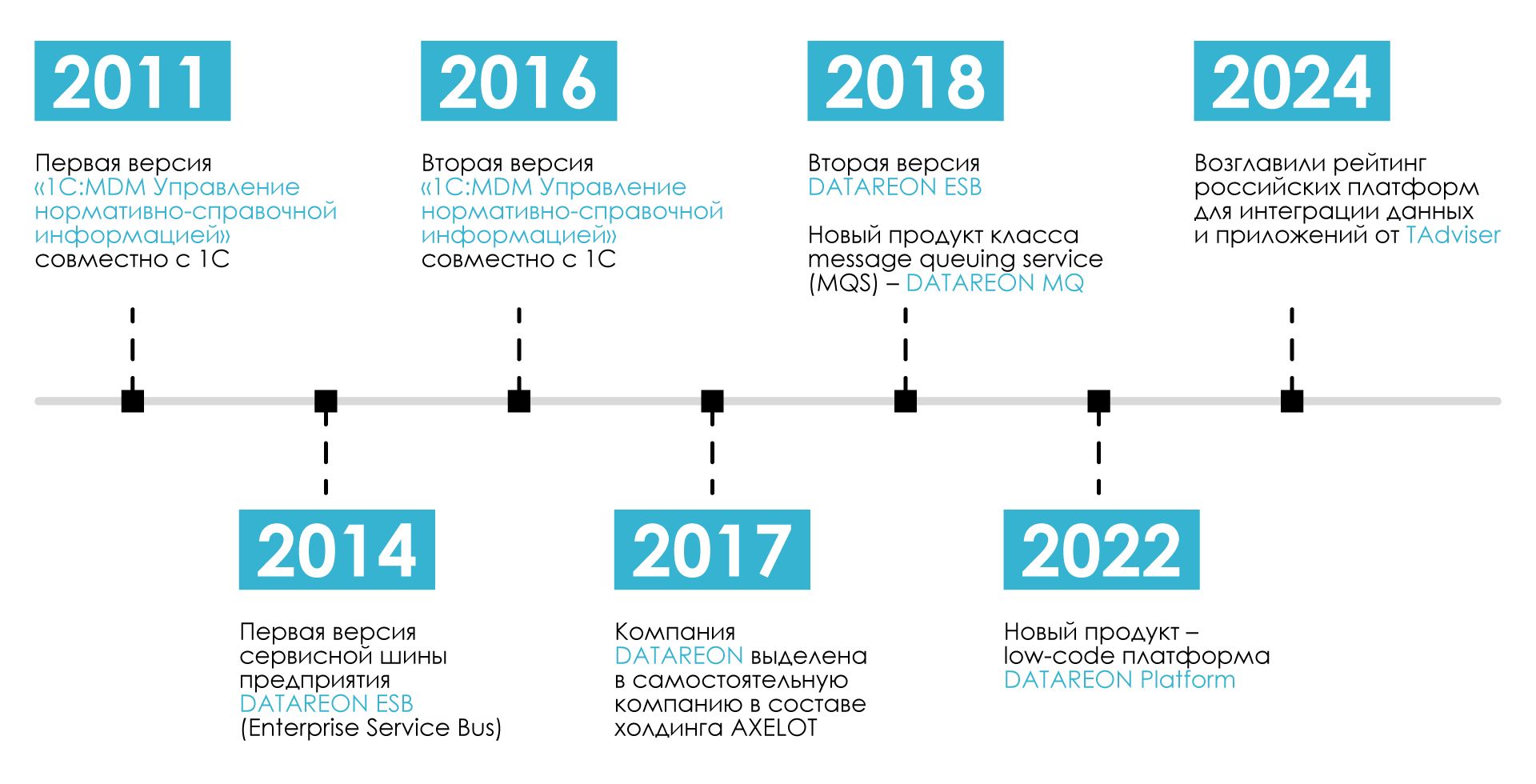 2011

Первая версия «1С:MDM Управление нормативно-справочной информацией» совместно с 1С

2016

Вторая версия «1С:MDM Управление нормативно-справочной информацией» совместно с 1С

2018

Вторая версия DATAREON ESB

Новый продукт класса message queuing service (MQS) – DATAREON MQ

2024

Возглавили рейтинг российских платформ для интеграции данных и приложений от TAdviser

2014

Первая версия сервисной шины предприятия DATAREON ESB (Enterprise Service Bus)

2017

Компания DATAREON выделена в самостоятельную компанию в составе холдинга AXELOT

2022

Новый продукт – low-code платформа DATAREON Platform